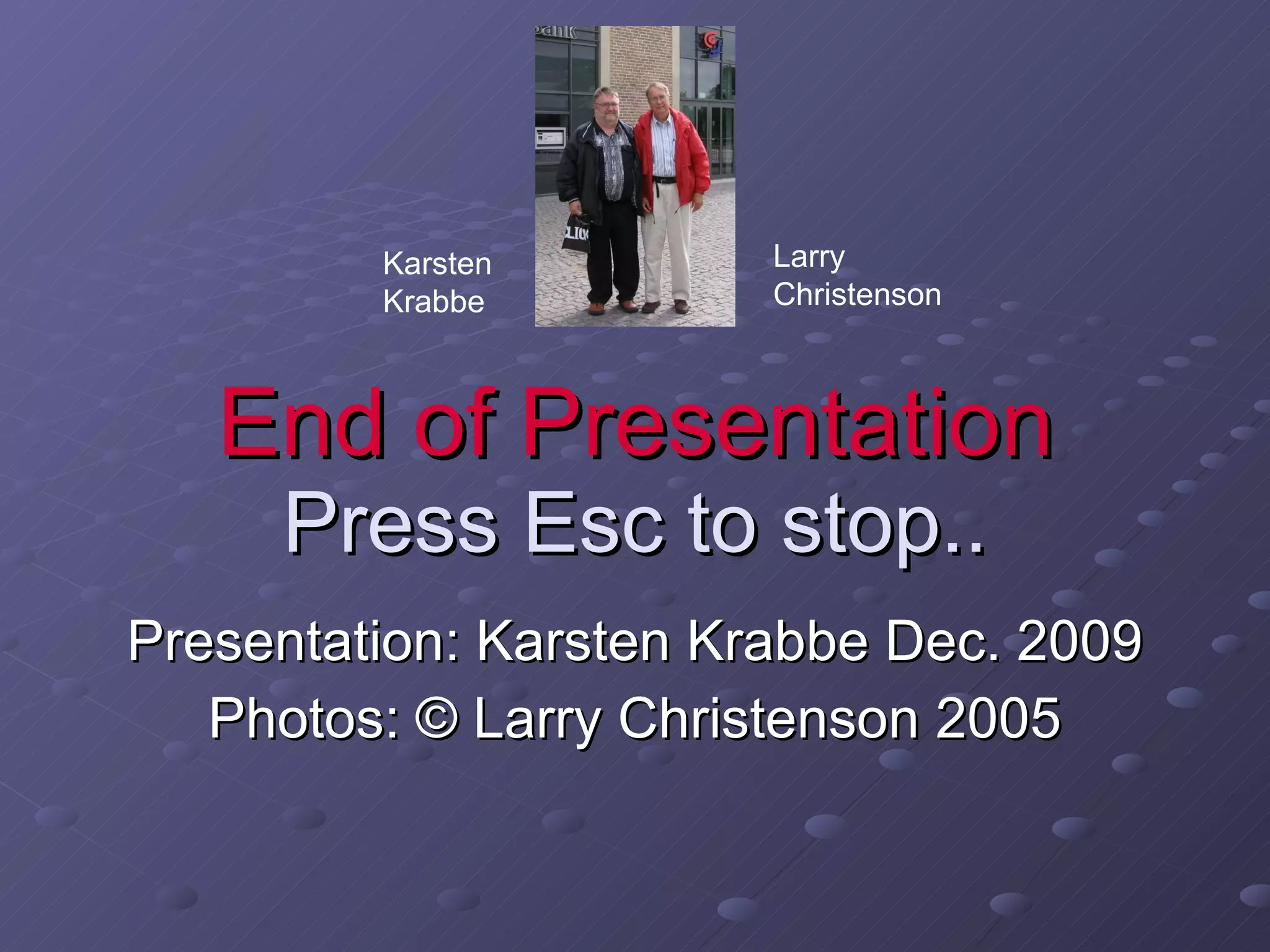 Karsten Krabbe

Larry Christenson

End of Presentation
Press Esc to stop..

Presentation: Karsten Krabbe Dec. 2009
Photos: © Larry Christenson 2005